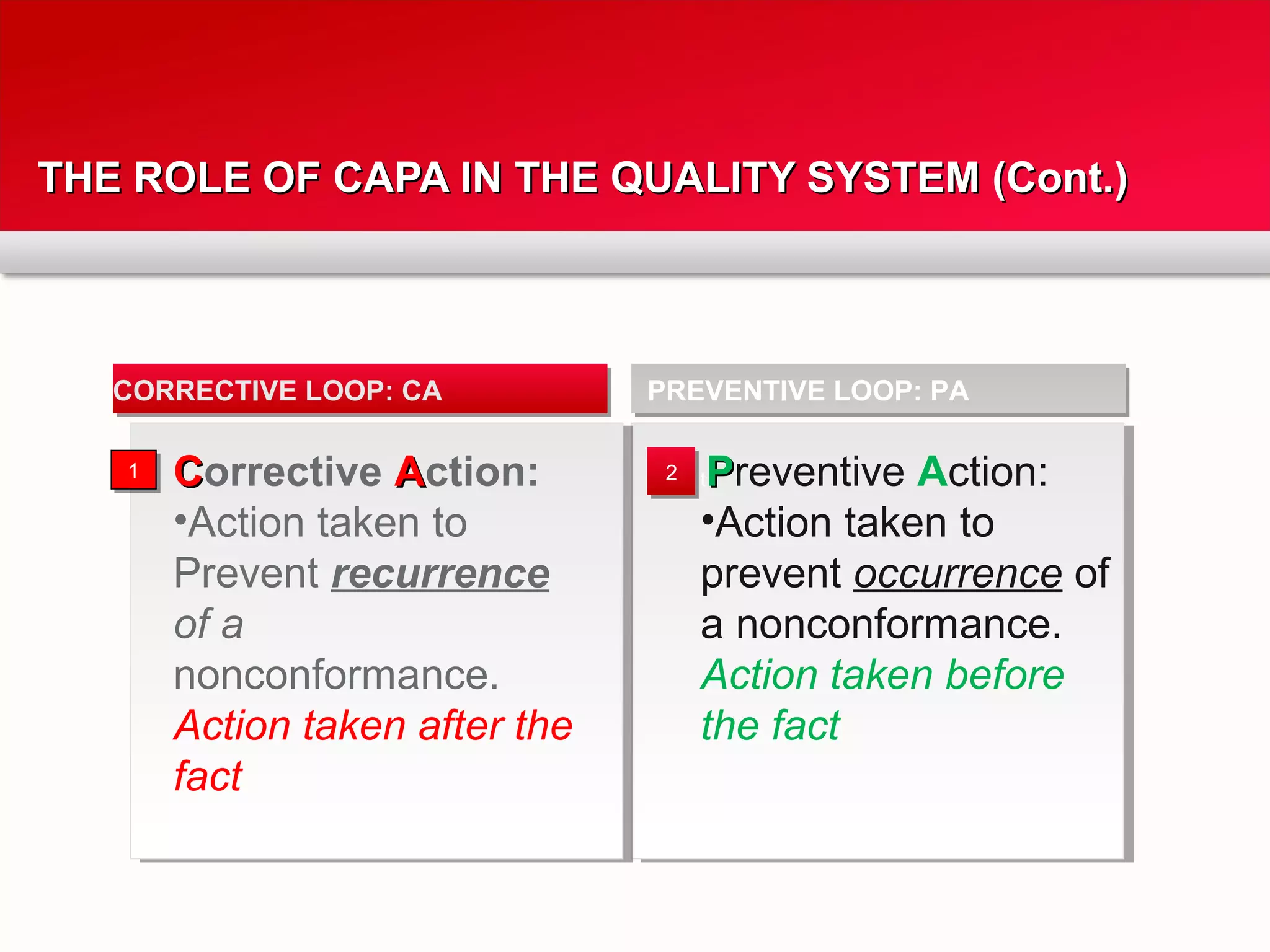 THE ROLE OF CAPA IN THE QUALITY SYSTEM (Cont.)

CORRECTIVE LOOP: CA

1 Corrective Action:
•Action taken to Prevent recurrence of a nonconformance.
Action taken after the fact

PREVENTIVE LOOP: PA

2 Preventive Action:
•Action taken to prevent occurrence of a nonconformance.
Action taken before the fact